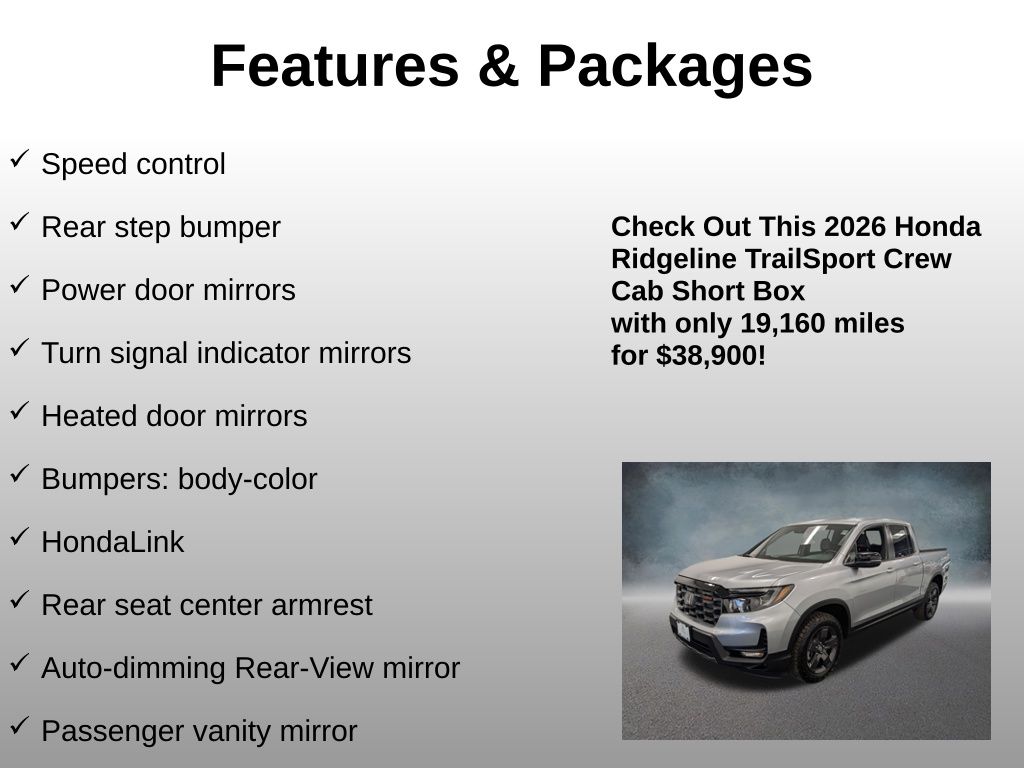 Features & Packages

✓ Speed control

✓ Rear step bumper

✓ Power door mirrors

✓ Turn signal indicator mirrors

✓ Heated door mirrors

✓ Bumpers: body-color

✓ HondaLink

✓ Rear seat center armrest

✓ Auto-dimming Rear-View mirror

✓ Passenger vanity mirror

Check Out This 2026 Honda Ridgeline TrailSport Crew Cab Short Box with only 19,160 miles for $38,900!